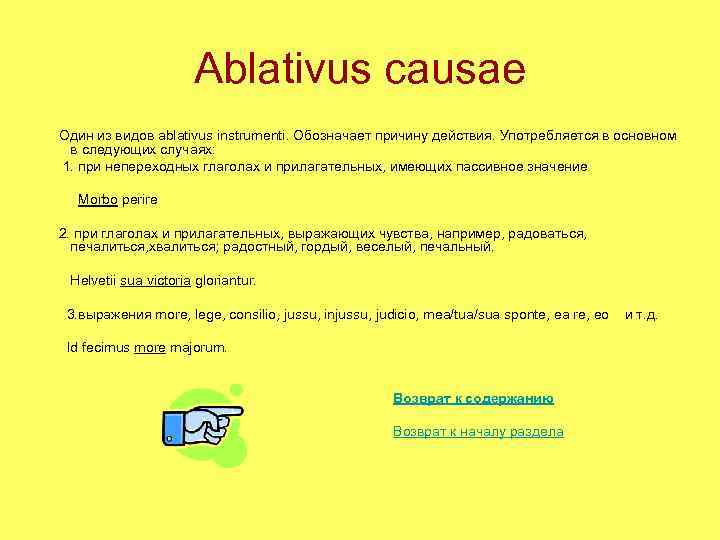 Ablativus causae

Один из видов ablativus instrumenti. Обозначает причину действия. Употребляется в основном в следующих случаях:

1. при непереходных глаголах и прилагательных, имеющих пассивное значение

Morbo perire

2. при глаголах и прилагательных, выражающих чувства, например, радоваться, печалиться,хвалиться; радостный, гордый, веселый, печальный.

Helvetii sua victoria gloriantur.

3.выражения more, lege, consilio, jussu, injussu, judicio, mea/tua/sua sponte, ea re, eo и т.д.

Id fecimus more majorum.

Возврат к содержанию

Возврат к началу раздела